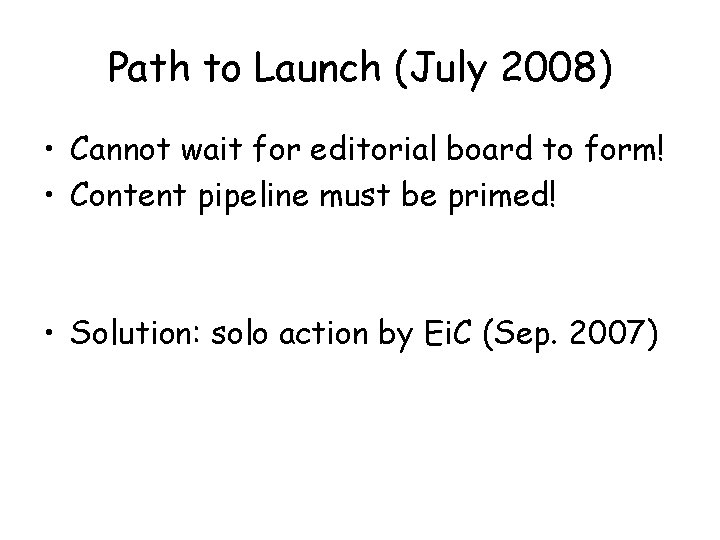 Path to Launch (July 2008)

• Cannot wait for editorial board to form!
• Content pipeline must be primed!

• Solution: solo action by EiC (Sep. 2007)